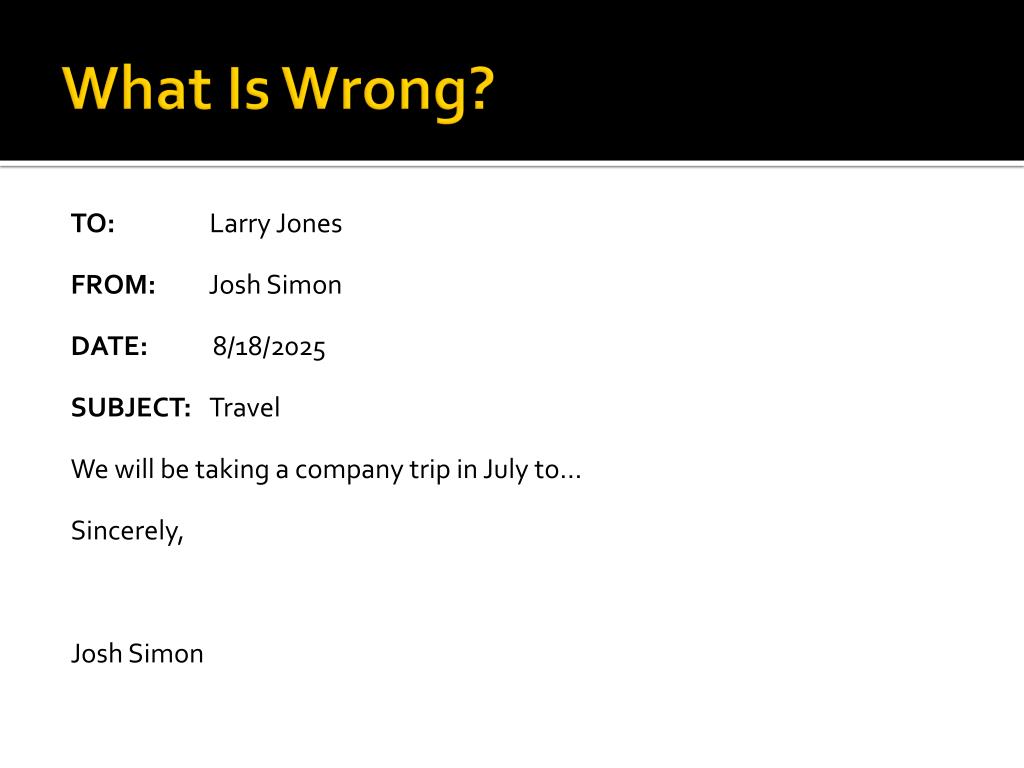 What Is Wrong?

TO: Larry Jones

FROM: Josh Simon

DATE: 8/18/2025

SUBJECT: Travel

We will be taking a company trip in July to…

Sincerely,

Josh Simon